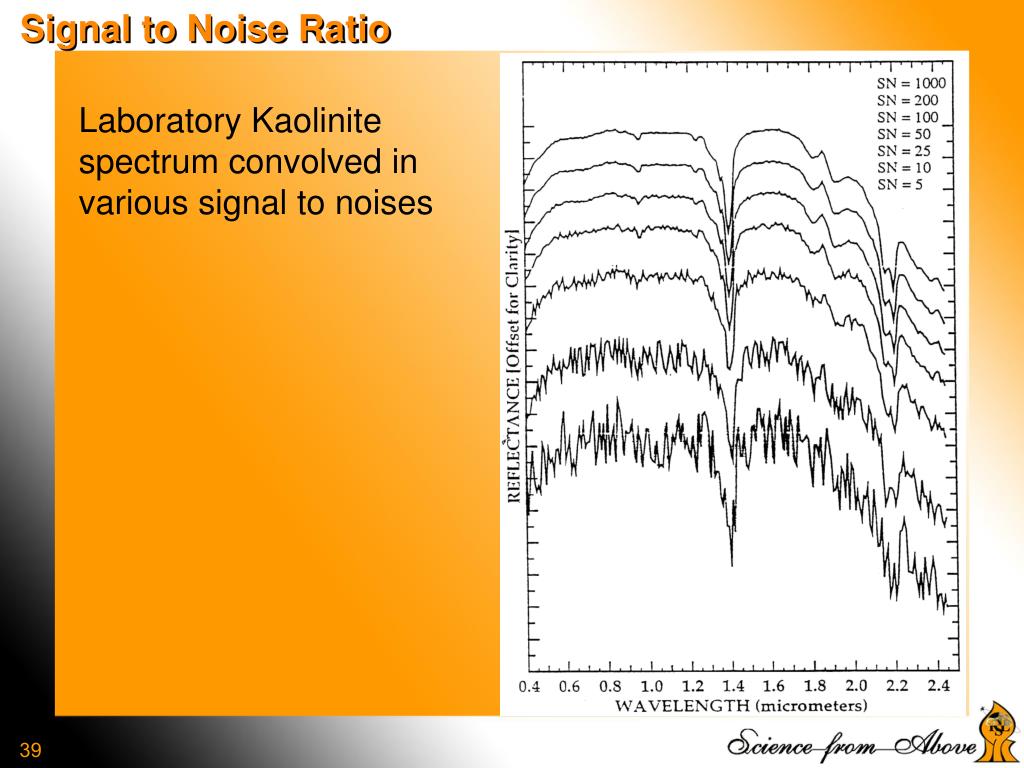 Signal to Noise Ratio

Laboratory Kaolinite spectrum convolved in various signal to noises

SN = 1000
SN = 200
SN = 100
SN = 50
SN = 25
SN = 10
SN = 5

REFLECTANCE [Offset for Clarity]

0.4 0.6 0.8 1.0 1.2 1.4 1.6 1.8 2.0 2.2 2.4
WAVELENGTH (micrometers)

39

Science from Above